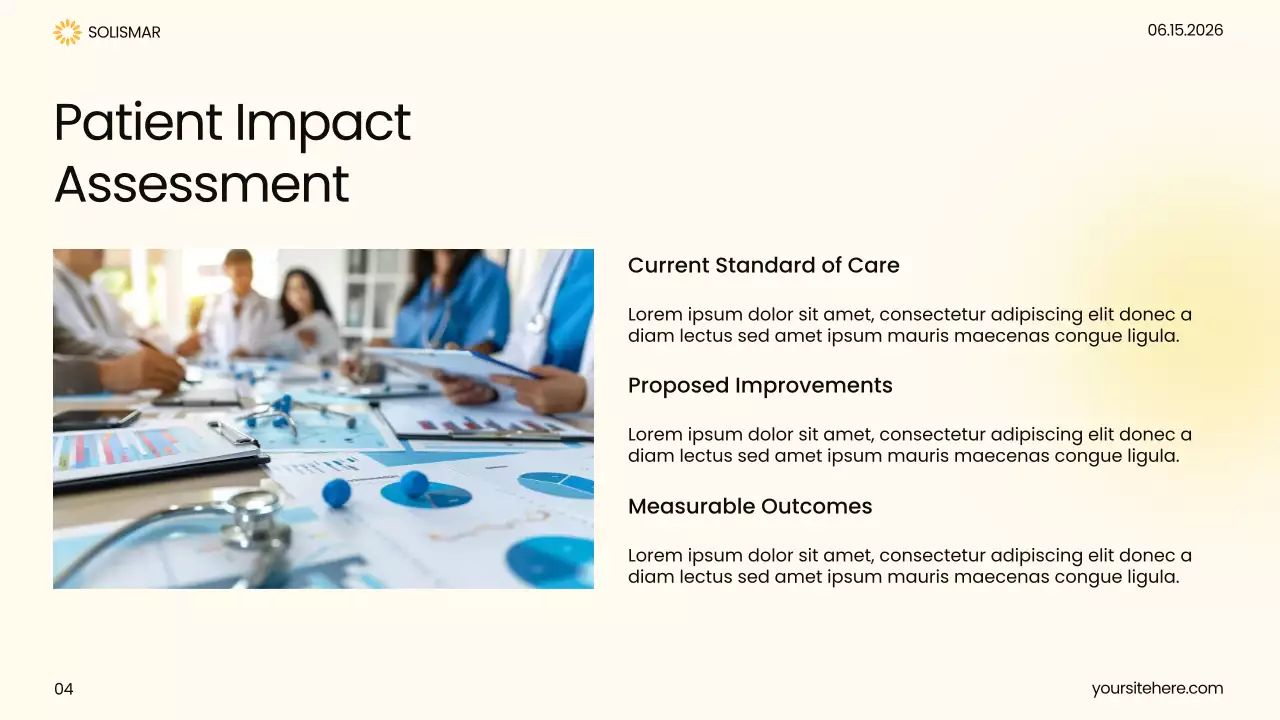 SOLISMAR

06.15.2026

Patient Impact Assessment

Current Standard of Care

Lorem ipsum dolor sit amet, consectetur adipiscing elit donec a diam lectus sed amet ipsum mauris maecenas congue ligula.

Proposed Improvements

Lorem ipsum dolor sit amet, consectetur adipiscing elit donec a diam lectus sed amet ipsum mauris maecenas congue ligula.

Measurable Outcomes

Lorem ipsum dolor sit amet, consectetur adipiscing elit donec a diam lectus sed amet ipsum mauris maecenas congue ligula.

04

yoursitehere.com